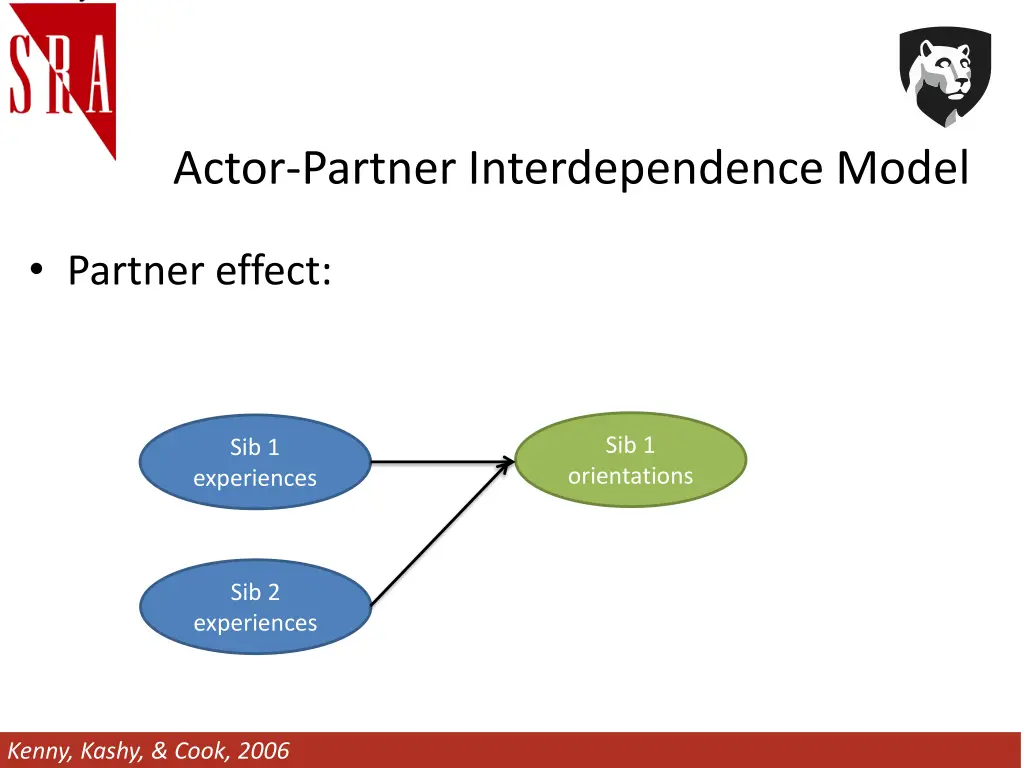 SRA

Actor-Partner Interdependence Model

• Partner effect:

Sib 1 experiences

Sib 1 orientations

Sib 2 experiences

Kenny, Kashy, & Cook, 2006